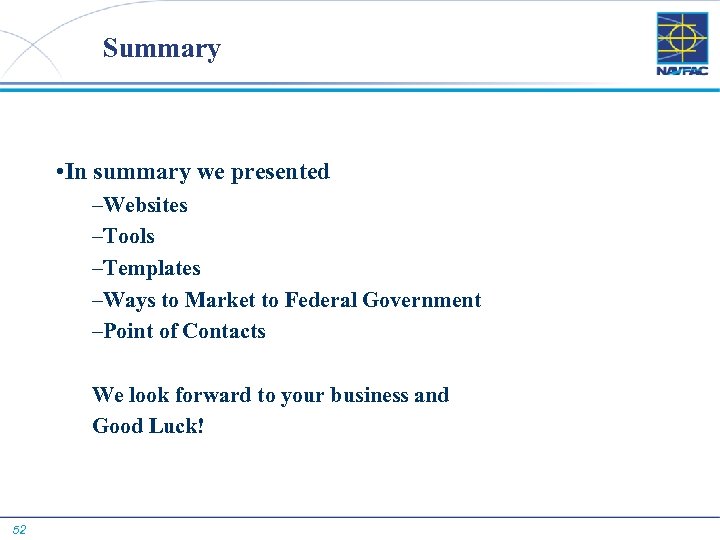 Summary

NAVFAC

•In summary we presented
–Websites
–Tools
–Templates
–Ways to Market to Federal Government
–Point of Contacts

We look forward to your business and Good Luck!

52